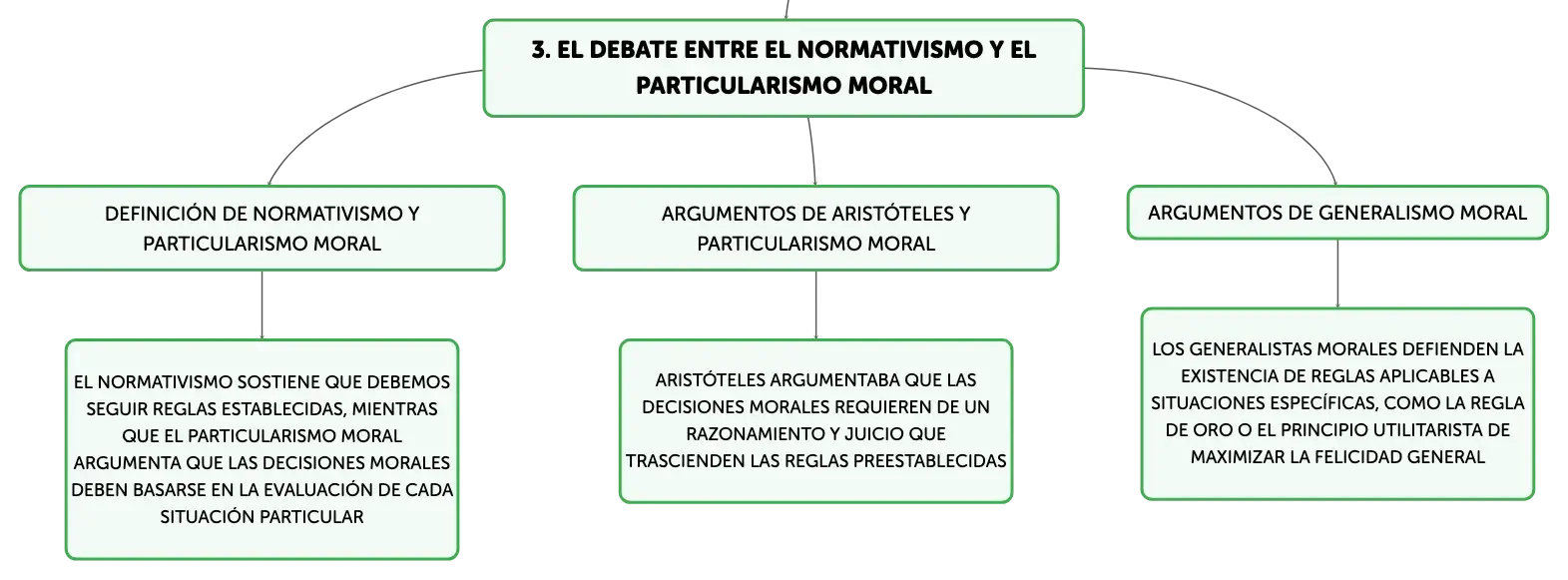 3. EL DEBATE ENTRE EL NORMATIVISMO Y EL PARTICULARISMO MORAL

DEFINICIÓN DE NORMATIVISMO Y PARTICULARISMO MORAL

EL NORMATIVISMO SOSTIENE QUE DEBEMOS SEGUIR REGLAS ESTABLECIDAS, MIENTRAS QUE EL PARTICULARISMO MORAL ARGUMENTA QUE LAS DECISIONES MORALES DEBEN BASARSE EN LA EVALUACIÓN DE CADA SITUACIÓN PARTICULAR

ARGUMENTOS DE ARISTÓTELES Y PARTICULARISMO MORAL

ARISTÓTELES ARGUMENTABA QUE LAS DECISIONES MORALES REQUIEREN DE UN RAZONAMIENTO Y JUICIO QUE TRASCIENDEN LAS REGLAS PREESTABLECIDAS

ARGUMENTOS DE GENERALISMO MORAL

LOS GENERALISTAS MORALES DEFIENDEN LA EXISTENCIA DE REGLAS APLICABLES A SITUACIONES ESPECÍFICAS, COMO LA REGLA DE ORO O EL PRINCIPIO UTILITARISTA DE MAXIMIZAR LA FELICIDAD GENERAL